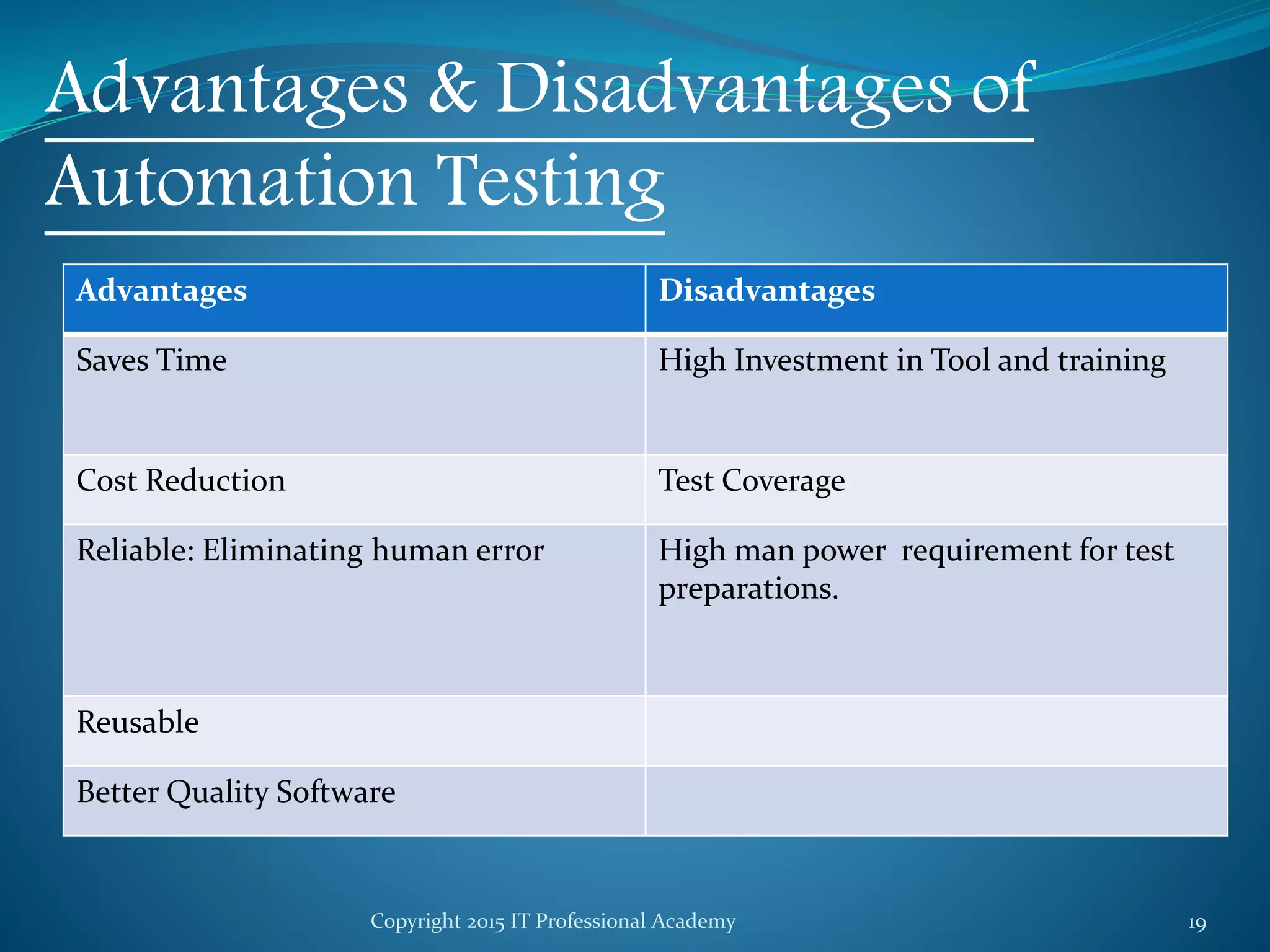 Advantages & Disadvantages of Automation Testing

| Advantages | Disadvantages |
|---|---|
| Saves Time | High Investment in Tool and training |
| Cost Reduction | Test Coverage |
| Reliable: Eliminating human error | High man power requirement for test preparations. |
| Reusable | |
| Better Quality Software | |

Copyright 2015 IT Professional Academy

19